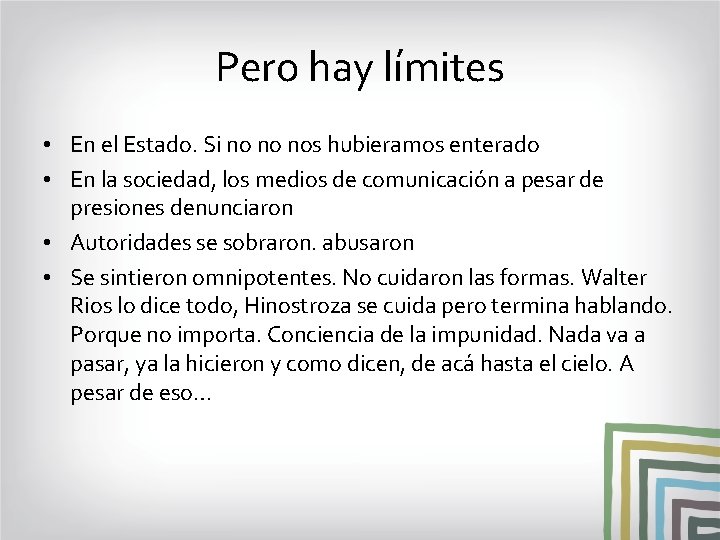 Pero hay límites

• En el Estado. Si no no nos hubieramos enterado
• En la sociedad, los medios de comunicación a pesar de presiones denunciaron
• Autoridades se sobraron. abusaron
• Se sintieron omnipotentes. No cuidaron las formas. Walter Rios lo dice todo, Hinostroza se cuida pero termina hablando. Porque no importa. Conciencia de la impunidad. Nada va a pasar, ya la hicieron y como dicen, de acá hasta el cielo. A pesar de eso…